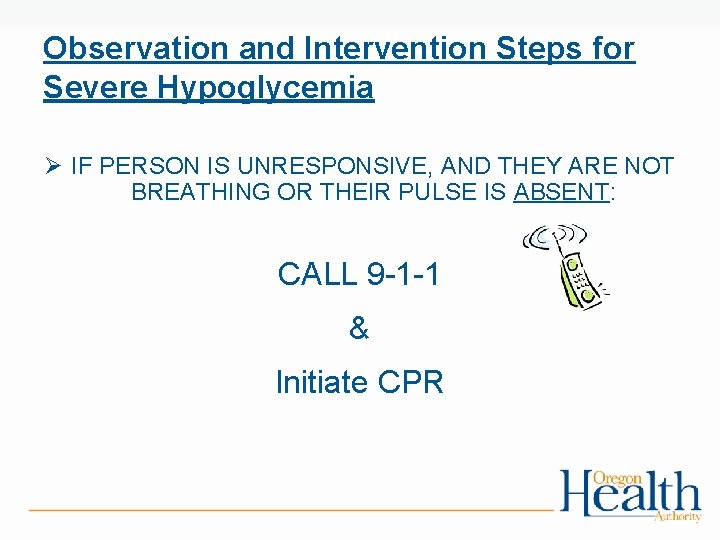 Observation and Intervention Steps for Severe Hypoglycemia

➢ IF PERSON IS UNRESPONSIVE, AND THEY ARE NOT BREATHING OR THEIR PULSE IS ABSENT:

CALL 9-1-1

&

Initiate CPR

Oregon Health Authority